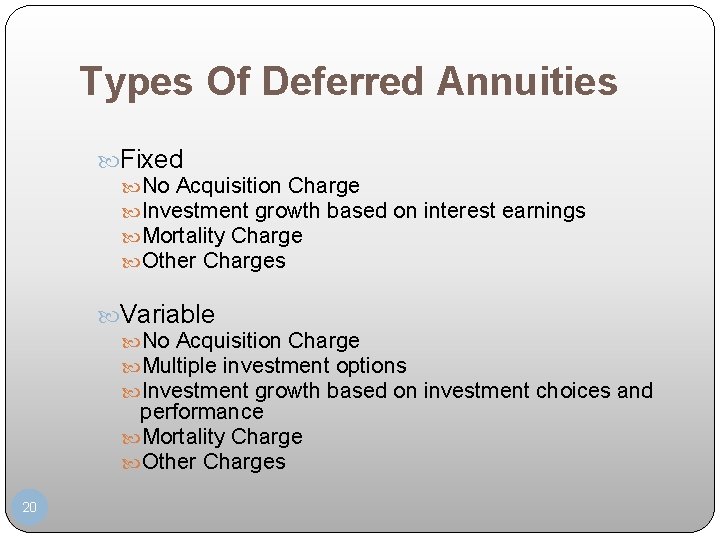 Types Of Deferred Annuities

Fixed
No Acquisition Charge
Investment growth based on interest earnings
Mortality Charge
Other Charges

Variable
No Acquisition Charge
Multiple investment options
Investment growth based on investment choices and performance
Mortality Charge
Other Charges

20